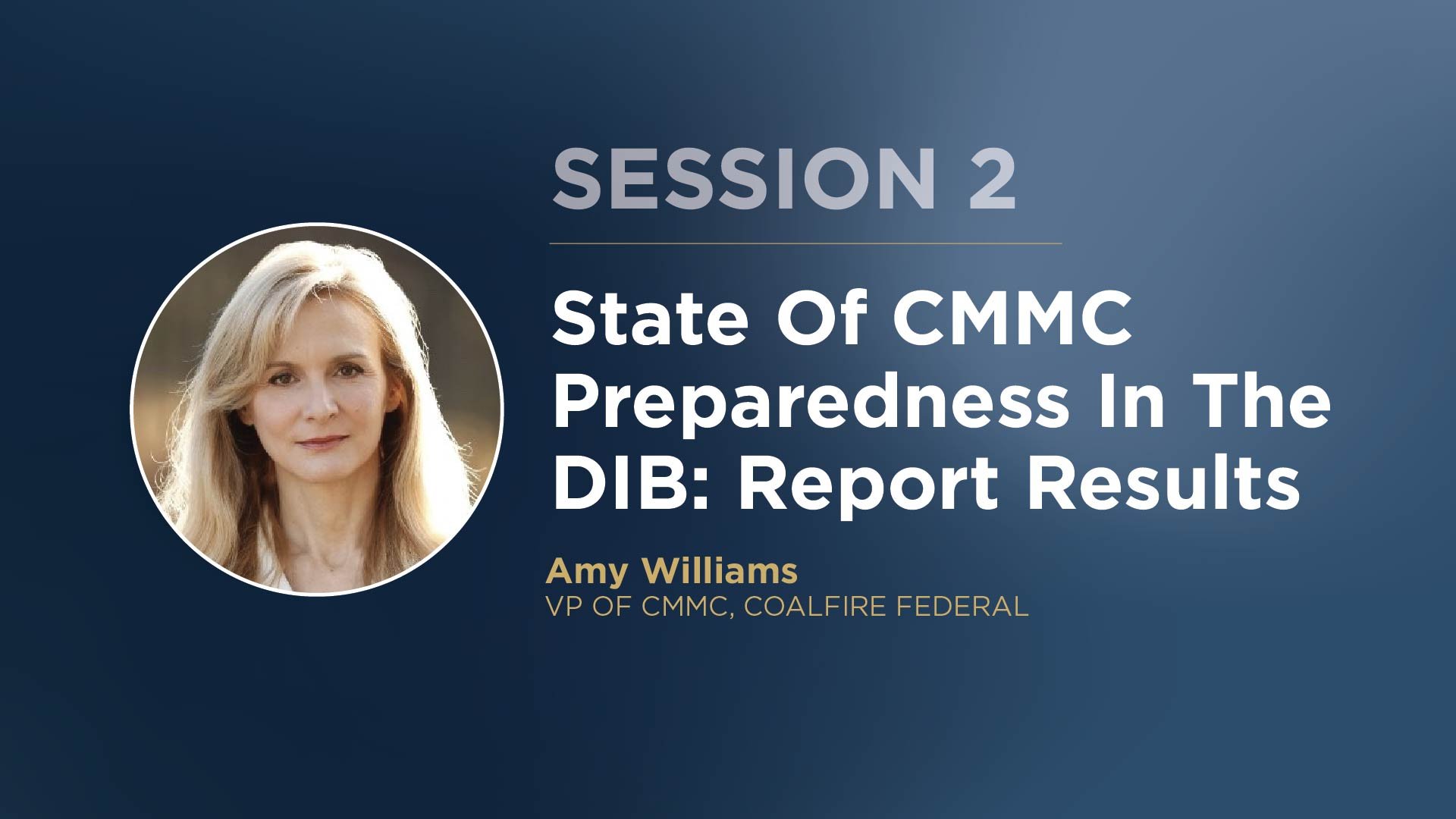 SESSION 2

State Of CMMC Preparedness In The DIB: Report Results

Amy Williams
VP OF CMMC, COALFIRE FEDERAL